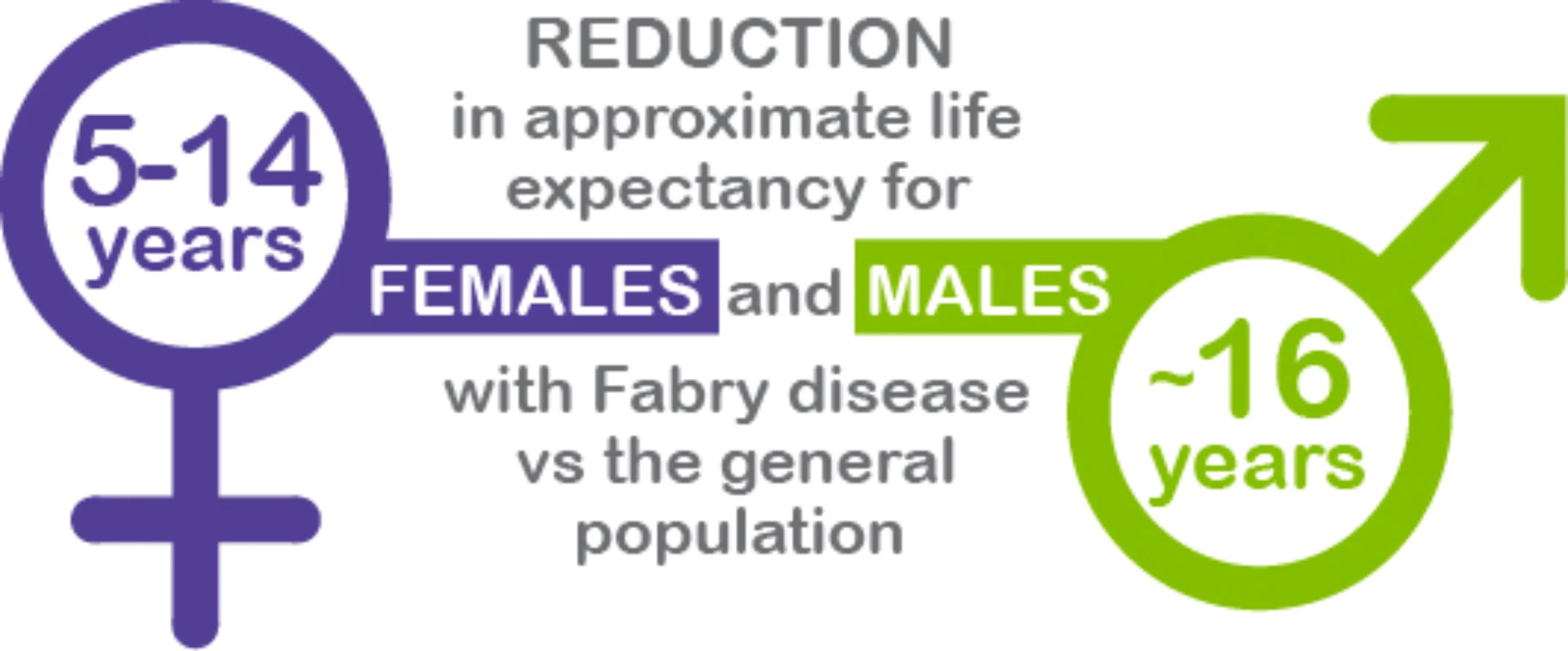 5-14 years

REDUCTION in approximate life expectancy for

FEMALES and MALES

with Fabry disease vs the general population

~16 years